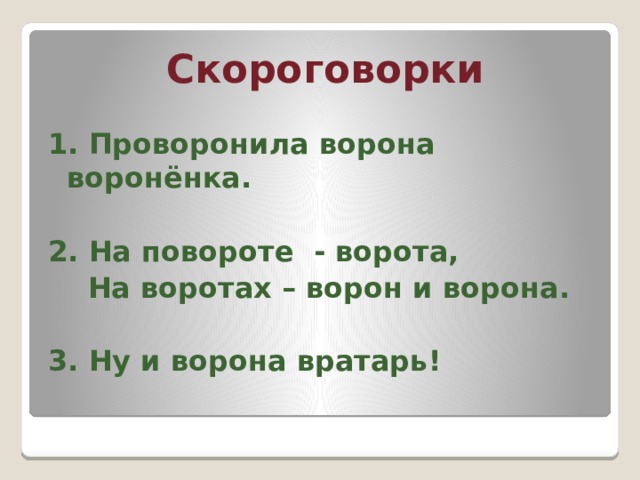 Скороговорки

1. Проворонила ворона воронёнка.

2. На повороте - ворота,
На воротах – ворон и ворона.

3. Ну и ворона вратарь!